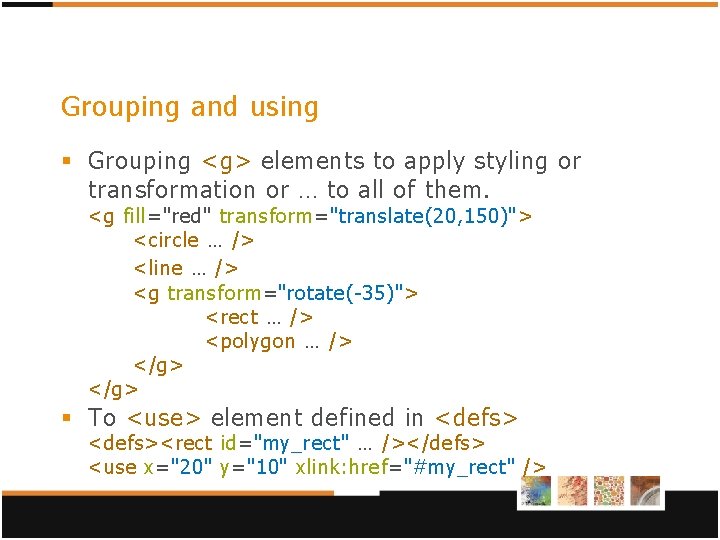 Grouping and using

▪ Grouping <g> elements to apply styling or transformation or … to all of them.
<g fill="red" transform="translate(20,150)">
<circle … />
<line … />
<g transform="rotate(-35)">
<rect … />
<polygon … />
</g>
</g>

▪ To <use> element defined in <defs>
<defs><rect id="my_rect" … /></defs>
<use x="20" y="10" xlink:href="#my_rect" />